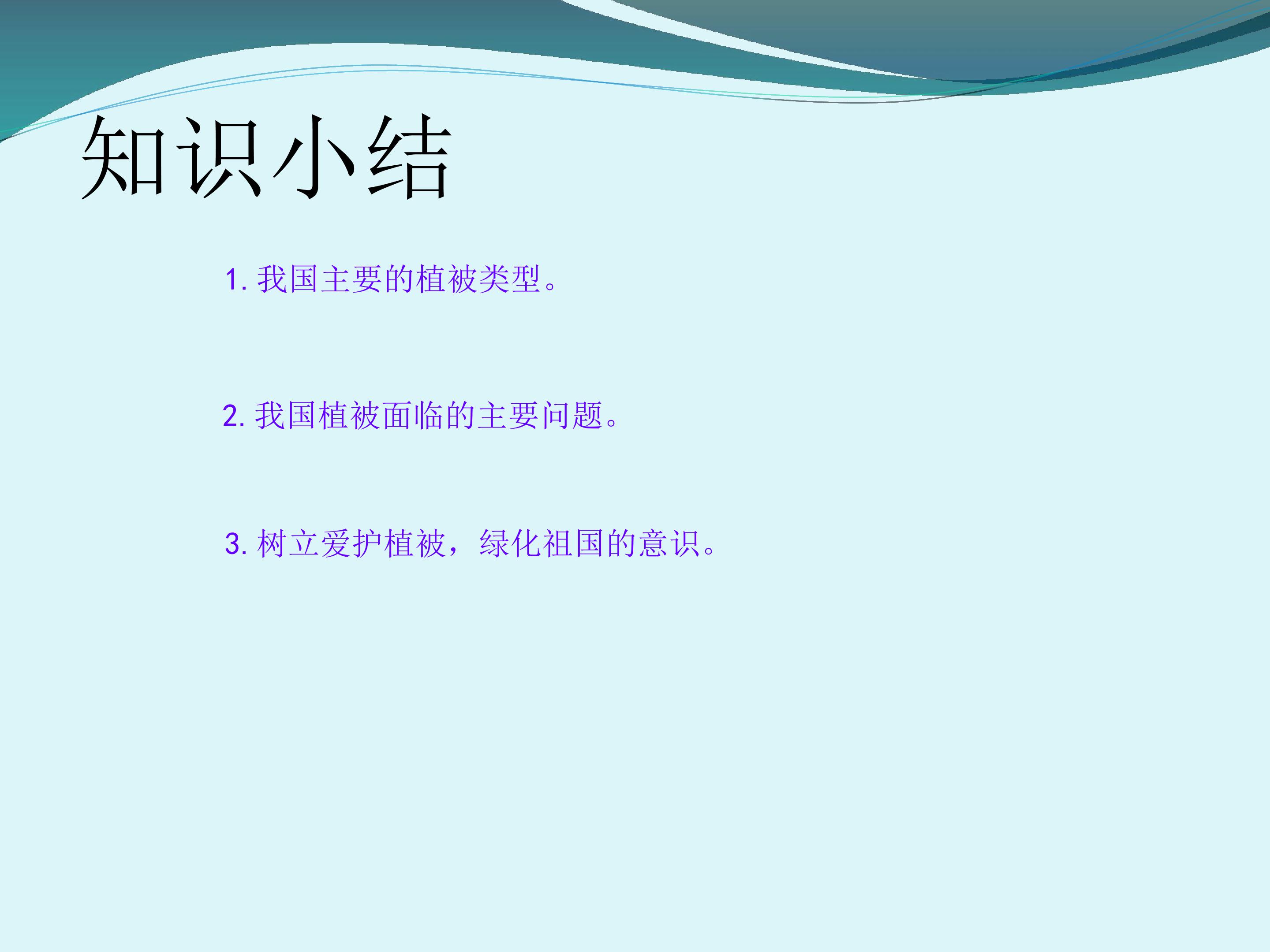 知识小结

1.我国主要的植被类型。

2.我国植被面临的主要问题。

3.树立爱护植被，绿化祖国的意识。